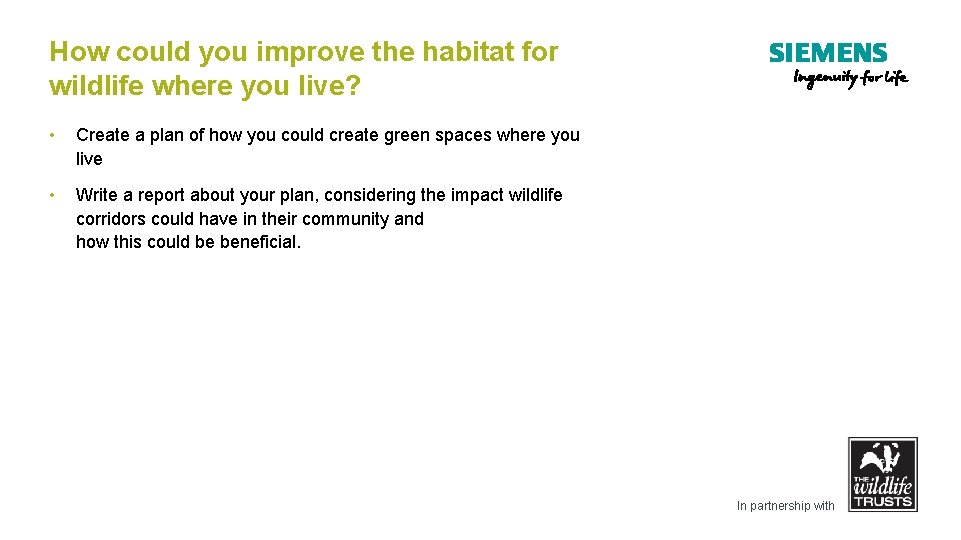 How could you improve the habitat for wildlife where you live?

SIEMENS
Ingenuity for life

• Create a plan of how you could create green spaces where you live

• Write a report about your plan, considering the impact wildlife corridors could have in their community and how this could be beneficial.

In partnership with

THE wildlife TRUSTS